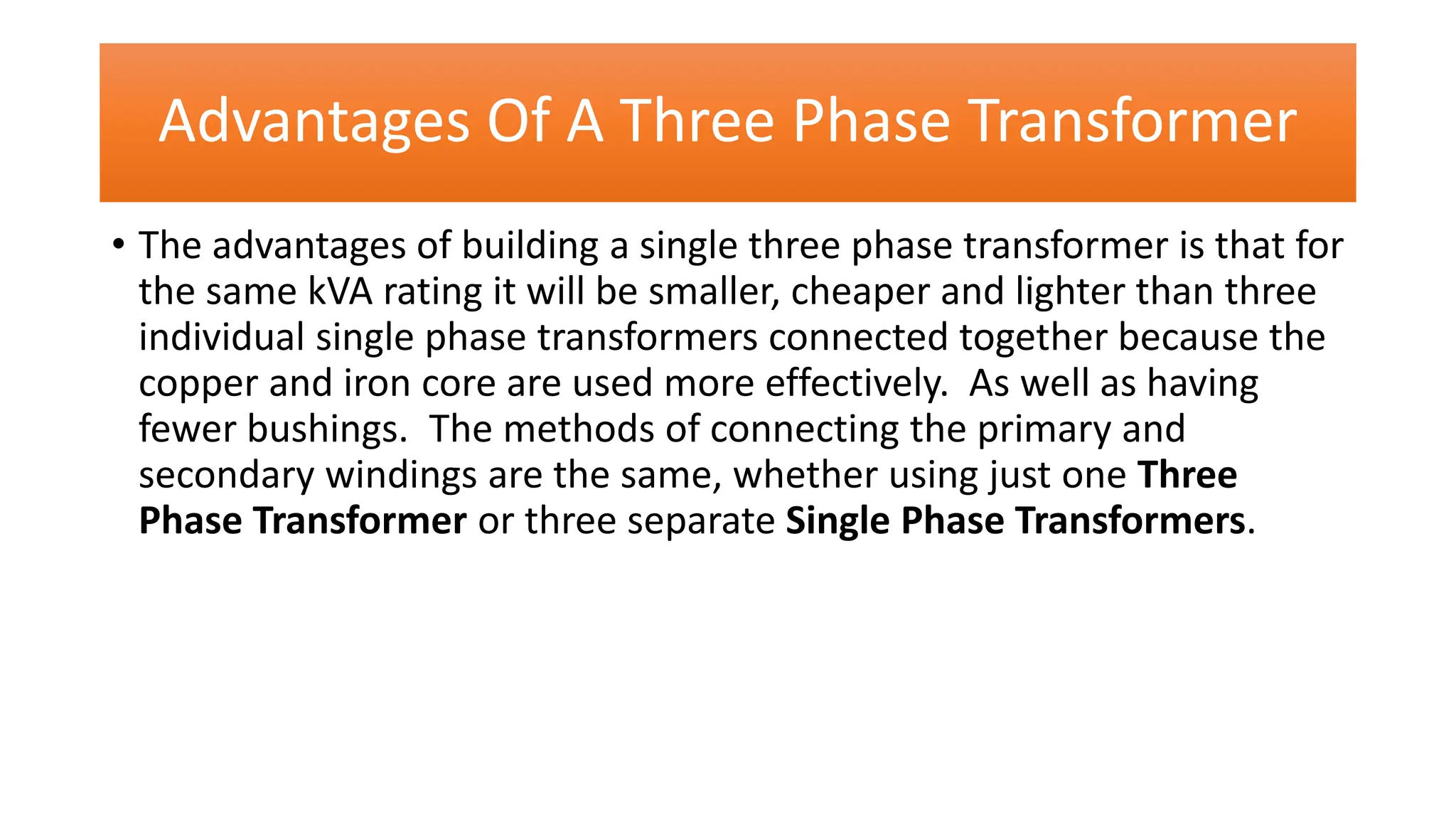 Advantages Of A Three Phase Transformer

• The advantages of building a single three phase transformer is that for the same kVA rating it will be smaller, cheaper and lighter than three individual single phase transformers connected together because the copper and iron core are used more effectively. As well as having fewer bushings. The methods of connecting the primary and secondary windings are the same, whether using just one Three Phase Transformer or three separate Single Phase Transformers.